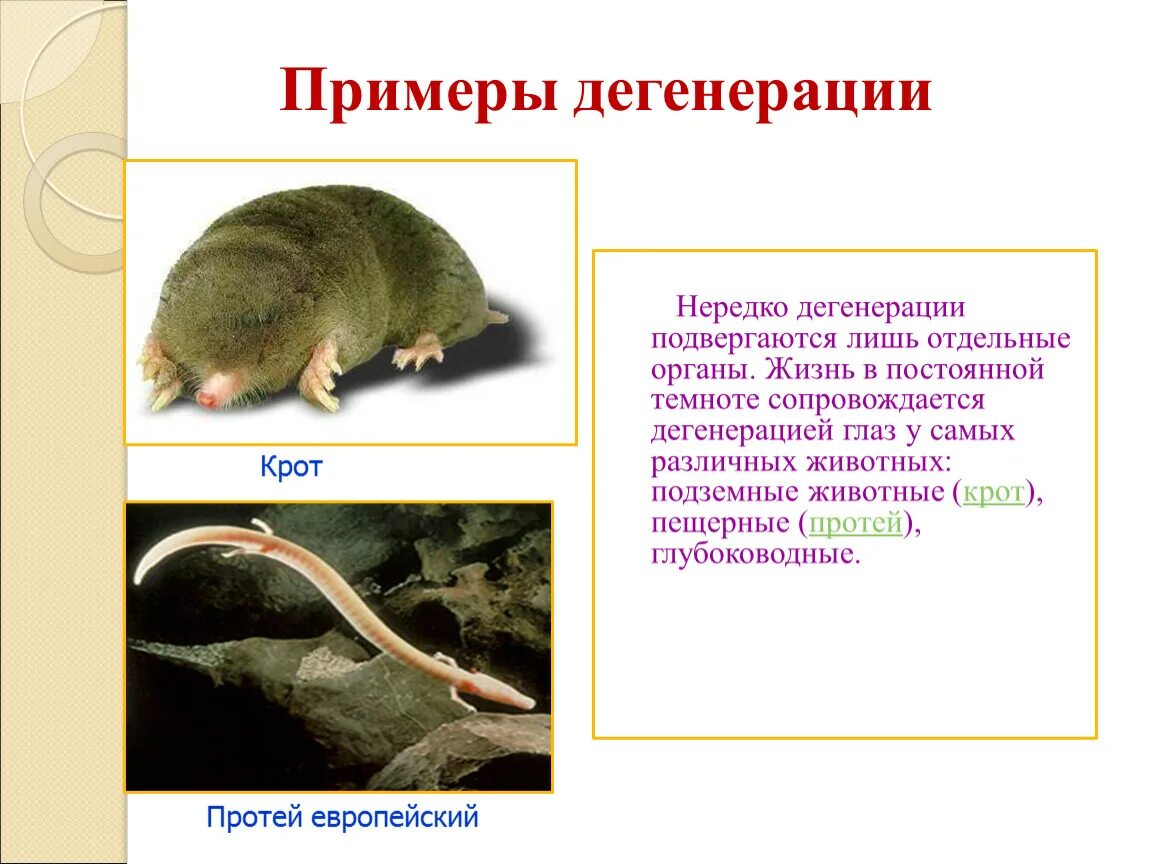 Примеры дегенерации

Крот

Протей европейский

Нередко дегенерации подвергаются лишь отдельные органы. Жизнь в постоянной темноте сопровождается дегенерацией глаз у самых различных животных: подземные животные (крот), пещерные (протей), глубоководные.